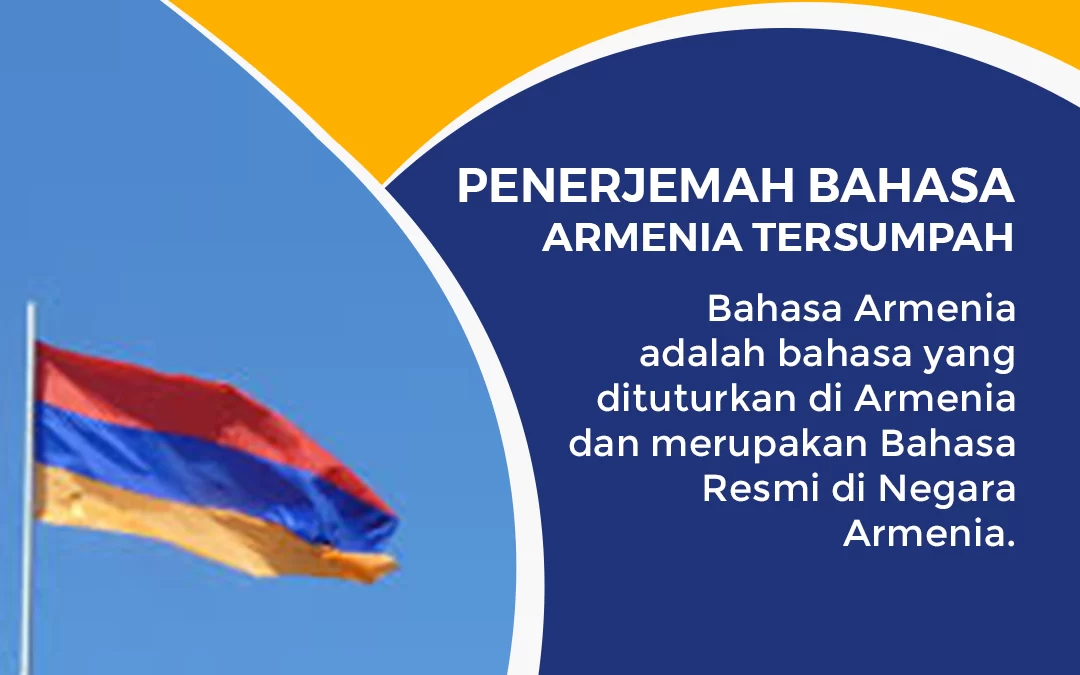 PENERJEMAH BAHASA
ARMENIA TERSUMPAH

Bahasa Armenia adalah bahasa yang dituturkan di Armenia dan merupakan Bahasa Resmi di Negara Armenia.